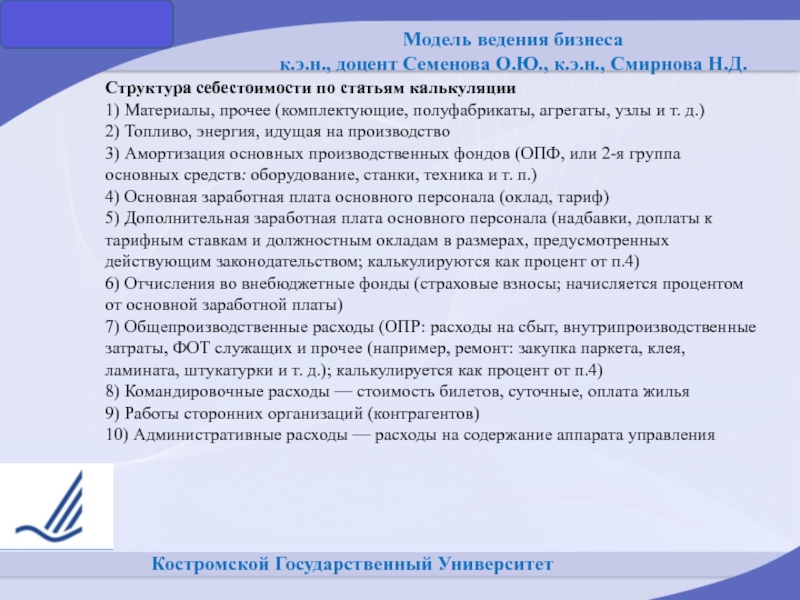 Модель ведения бизнеса
к.э.н., доцент Семенова О.Ю., к.э.н., Смирнова Н.Д.

Структура себестоимости по статьям калькуляции
1) Материалы, прочее (комплектующие, полуфабрикаты, агрегаты, узлы и т. д.)
2) Топливо, энергия, идущая на производство
3) Амортизация основных производственных фондов (ОПФ, или 2-я группа основных средств: оборудование, станки, техника и т. п.)
4) Основная заработная плата основного персонала (оклад, тариф)
5) Дополнительная заработная плата основного персонала (надбавки, доплаты к тарифным ставкам и должностным окладам в размерах, предусмотренных действующим законодательством; калькулируются как процент от п.4)
6) Отчисления во внебюджетные фонды (страховые взносы; начисляется процентом от основной заработной платы)
7) Общепроизводственные расходы (ОПР: расходы на сбыт, внутрипроизводственные затраты, ФОТ служащих и прочее (например, ремонт: закупка паркета, клея, ламината, штукатурки и т. д.); калькулируется как процент от п.4)
8) Командировочные расходы — стоимость билетов, суточные, оплата жилья
9) Работы сторонних организаций (контрагентов)
10) Административные расходы — расходы на содержание аппарата управления

Костромской Государственный Университет